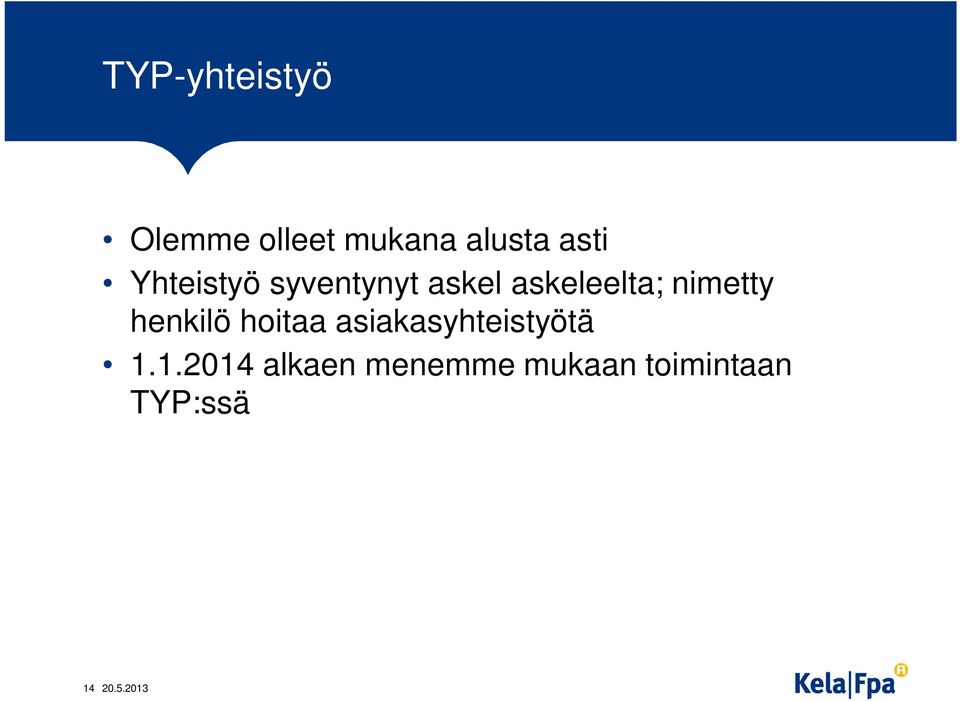 TYP-yhteistyö

• Olemme olleet mukana alusta asti
• Yhteistyö syventynyt askel askeleelta; nimetty henkilö hoitaa asiakasyhteistyötä
• 1.1.2014 alkaen menemme mukaan toimintaan TYP:ssä

14 20.5.2013

Kela|Fpa